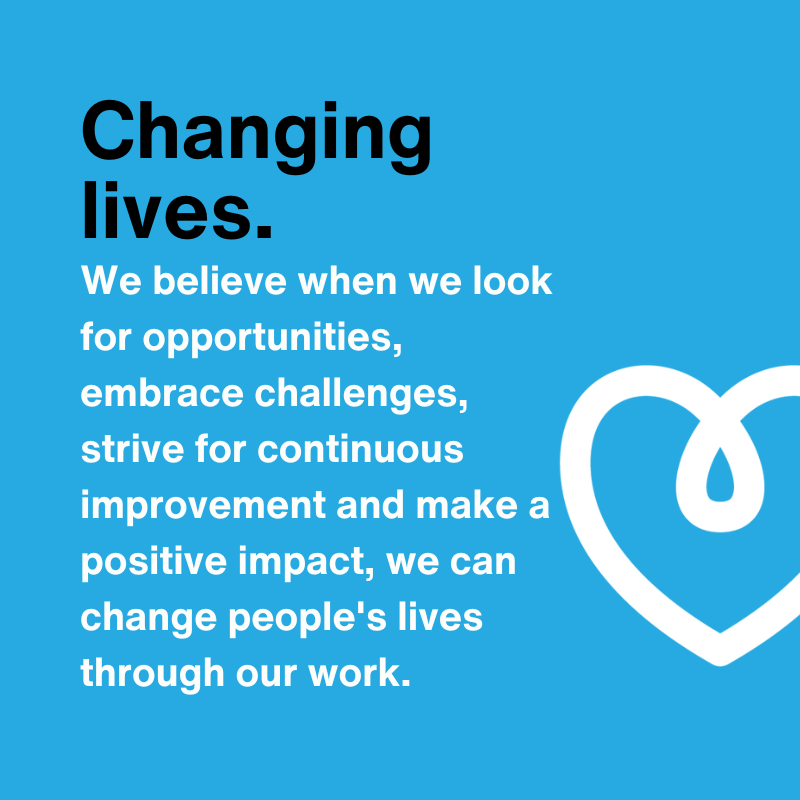 Changing lives.

We believe when we look for opportunities, embrace challenges, strive for continuous improvement and make a positive impact, we can change people's lives through our work.